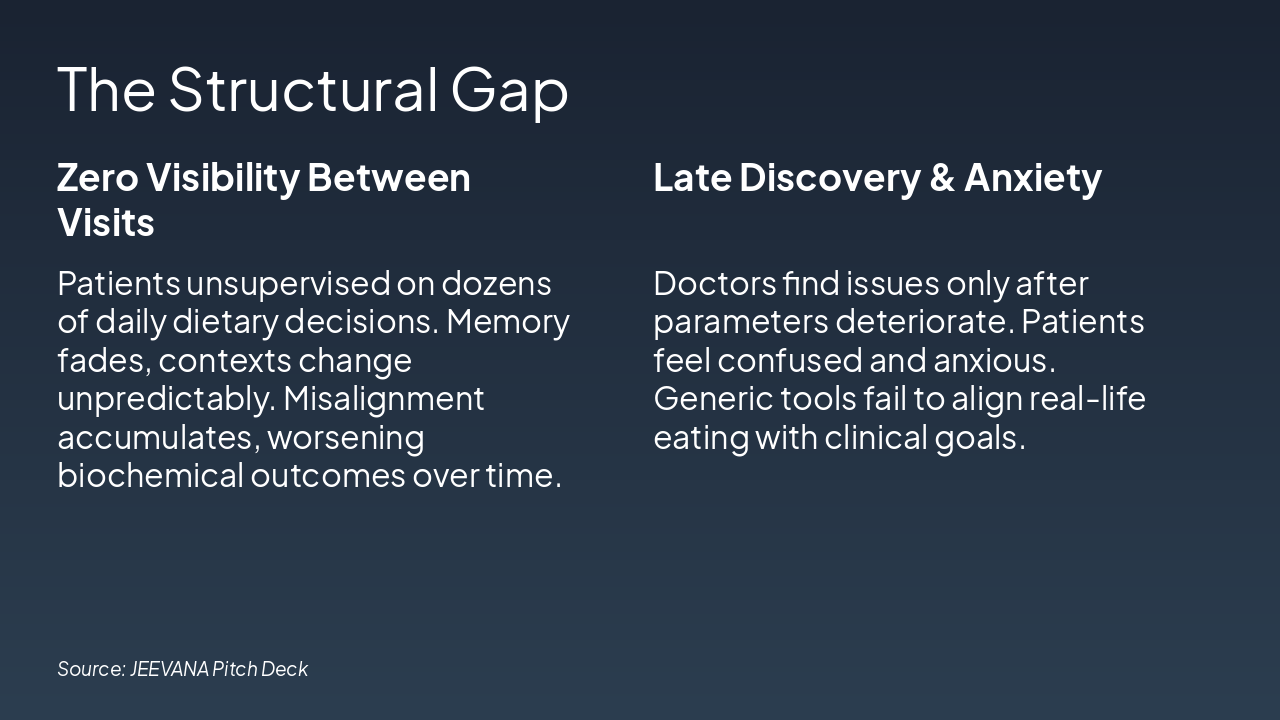 The Structural Gap

Zero Visibility Between Visits

Patients unsupervised on dozens of daily dietary decisions. Memory fades, contexts change unpredictably. Misalignment accumulates, worsening biochemical outcomes over time.

Late Discovery & Anxiety

Doctors find issues only after parameters deteriorate. Patients feel confused and anxious. Generic tools fail to align real-life eating with clinical goals.

Source: JEEVANA Pitch Deck